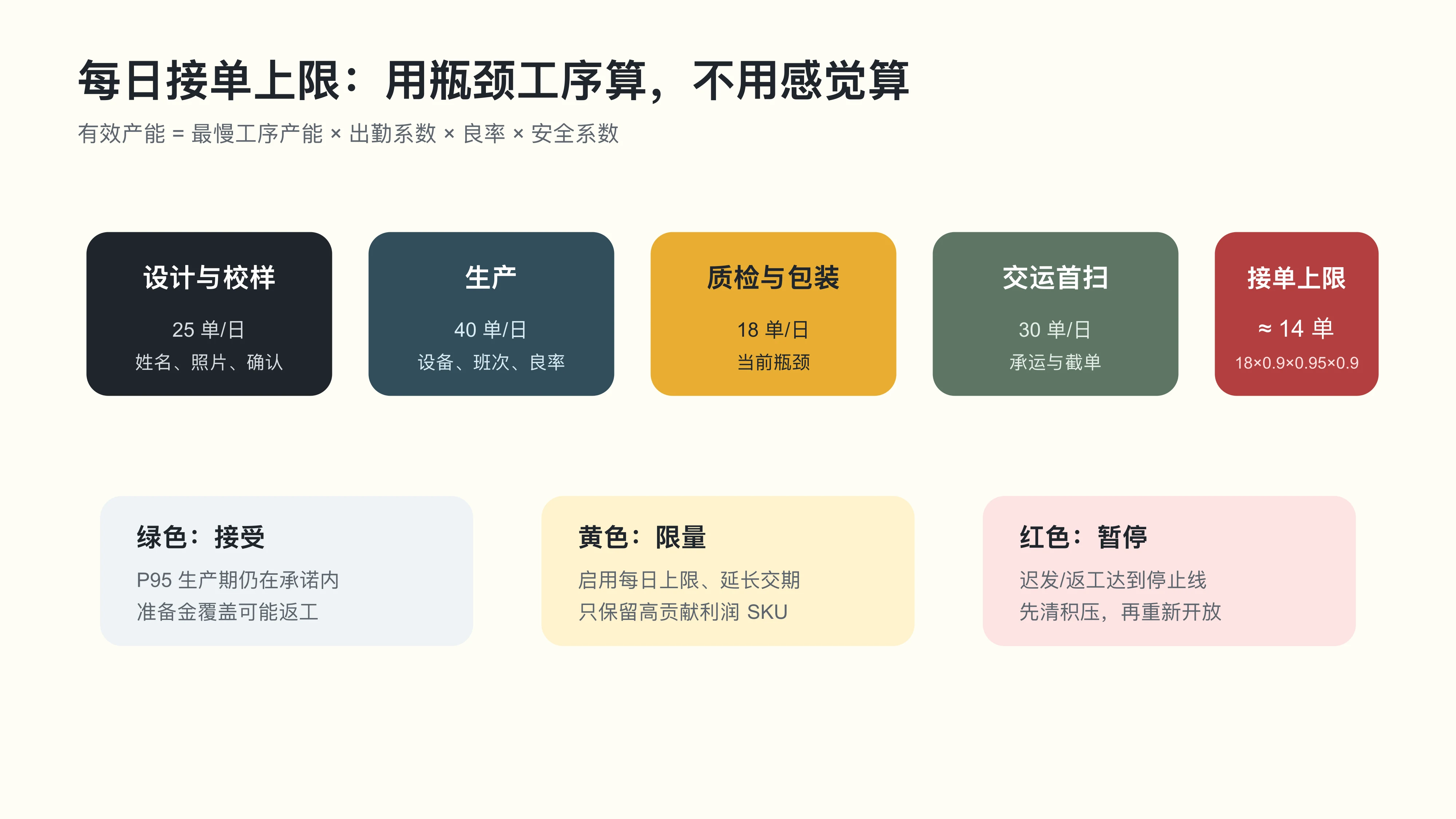 每日接单上限：用瓶颈工序算，不用感觉算

有效产能 = 最慢工序产能 × 出勤系数 × 良率 × 安全系数

设计与校样
25 单/日
姓名、照片、确认

生产
40 单/日
设备、班次、良率

质检与包装
18 单/日
当前瓶颈

交运首扫
30 单/日
承运与截单

接单上限
≈ 14 单
18×0.9×0.95×0.9

绿色：接受
P95 生产期仍在承诺内
准备金覆盖可能返工

黄色：限量
启用每日上限、延长交期
只保留高贡献利润 SKU

红色：暂停
迟发/返工达到停止线
先清积压，再重新开放